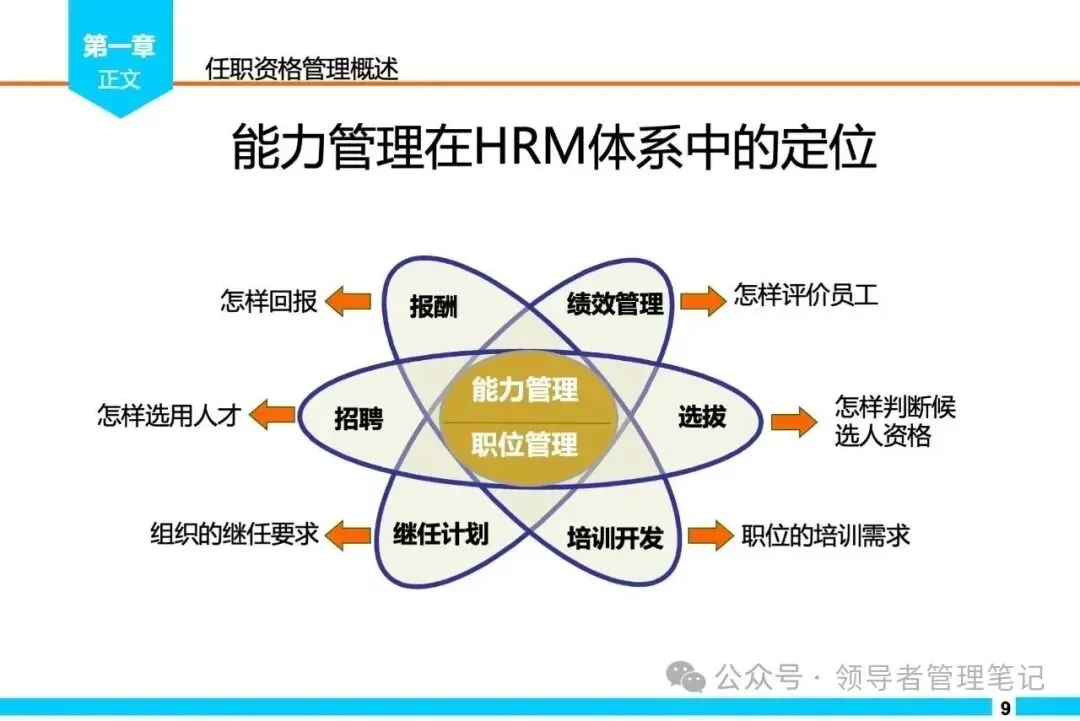 第一章
正文

任职资格管理概述

能力管理在HRM体系中的定位

怎样回报
报酬
绩效管理
怎样评价员工

怎样选用人才
招聘
能力管理
职位管理
选拔
怎样判断候选人资格

组织的继任要求
继任计划
培训开发
职位的培训需求

公众号 · 领导者管理笔记

9